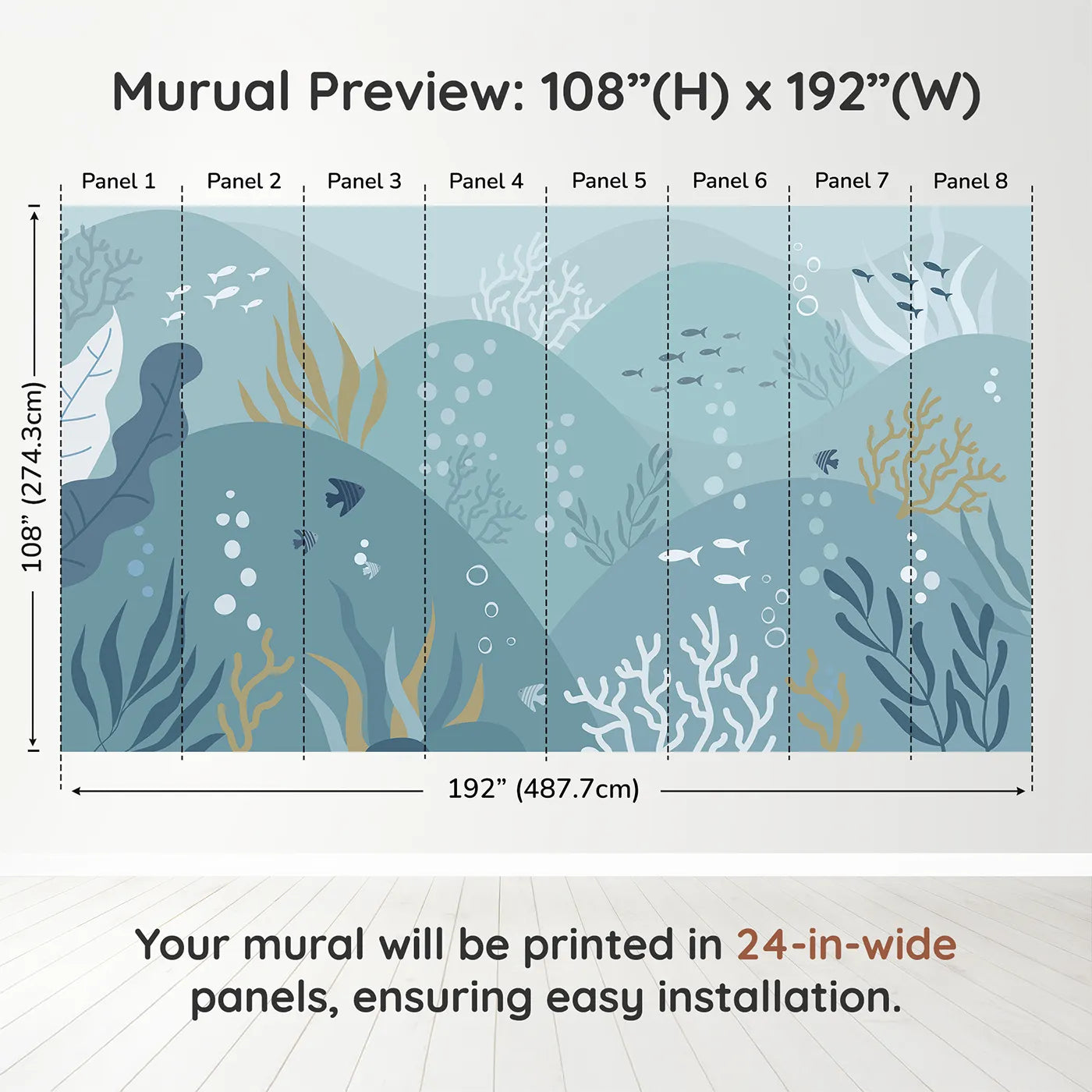 Murual Preview: 108”(H) x 192”(W)

Panel 1 Panel 2 Panel 3 Panel 4 Panel 5 Panel 6 Panel 7 Panel 8

108” (274.3cm)

192” (487.7cm)

Your mural will be printed in 24-in-wide panels, ensuring easy installation.